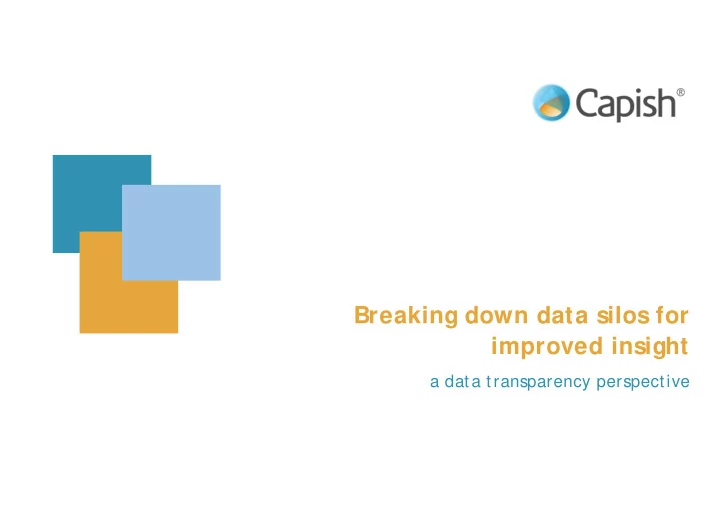 Capish®

Breaking down data silos for improved insight

a data transparency perspective